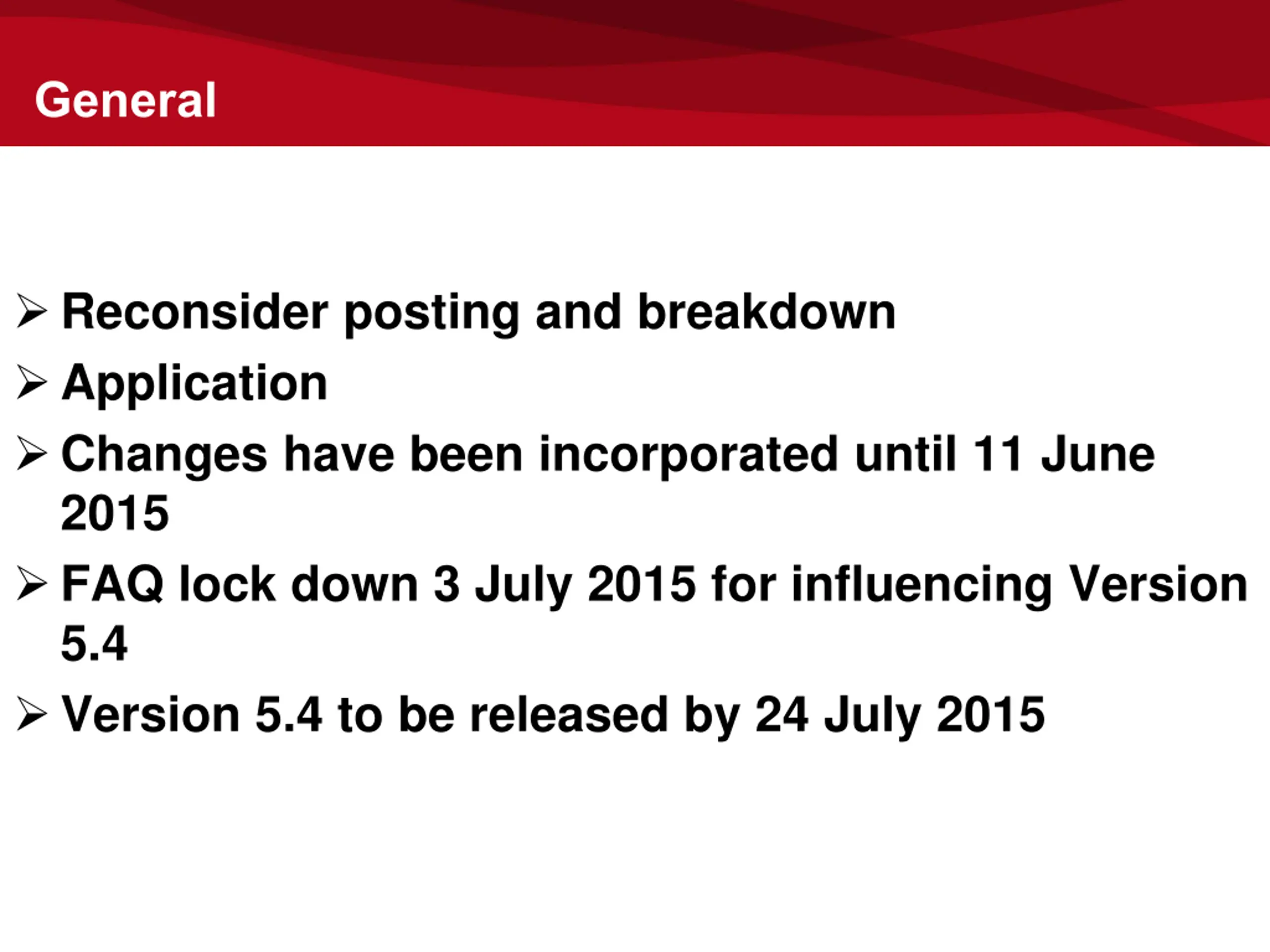 General

➢ Reconsider posting and breakdown

➢ Application

➢ Changes have been incorporated until 11 June 2015

➢ FAQ lock down 3 July 2015 for influencing Version 5.4

➢ Version 5.4 to be released by 24 July 2015